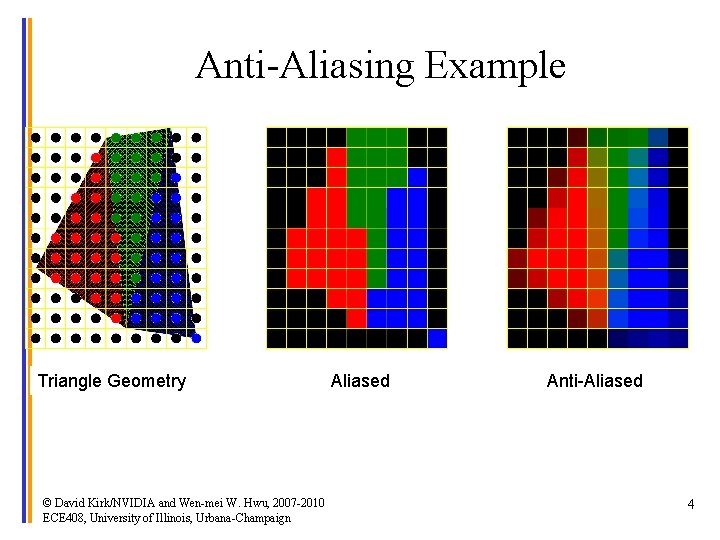 Anti-Aliasing Example

Triangle Geometry

Aliased

Anti-Aliased

© David Kirk/NVIDIA and Wen-mei W. Hwu, 2007-2010
ECE408, University of Illinois, Urbana-Champaign

4